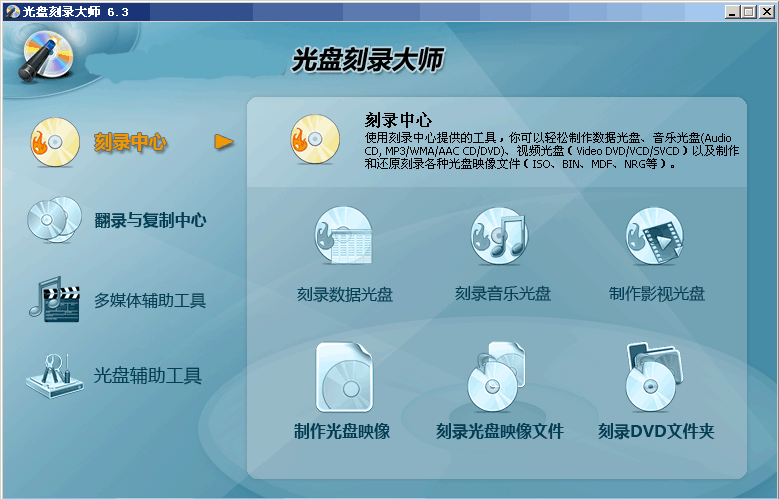 光盘刻录大师 6.3

光盘刻录大师

刻录中心

翻录与复制中心

多媒体辅助工具

光盘辅助工具

刻录中心
使用刻录中心提供的工具，你可以轻松制作数据光盘、音乐光盘(Audio CD, MP3/WMA/AAC CD/DVD)、视频光盘（Video DVD/VCD/SVCD）以及制作和还原刻录各种光盘映像文件（ISO、BIN、MDF、NRG等）。

刻录数据光盘

刻录音乐光盘

制作影视光盘

制作光盘映像

刻录光盘映像文件

刻录DVD文件夹